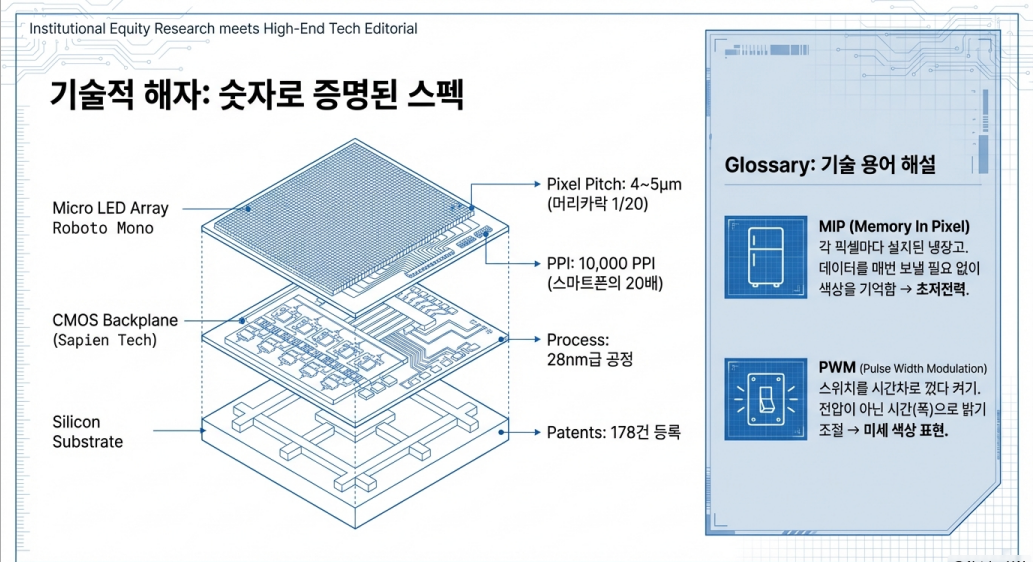 Institutional Equity Research meets High-End Tech Editorial

기술적 해자: 숫자로 증명된 스펙

Micro LED Array
Roboto Mono

CMOS Backplane
(Sapien Tech)

Silicon
Substrate

Pixel Pitch: 4~5μm
(머리카락 1/20)

PPI: 10,000 PPI
(스마트폰의 20배)

Process:
28nm급 공정

Patents: 178건 등록

Glossary: 기술 용어 해설

MIP (Memory In Pixel)
각 픽셀마다 설치된 냉장고. 데이터를 매번 보낼 필요 없이 색상을 기억함 → 초저전력.

PWM (Pulse Width Modulation)
스위치를 시간차로 껐다 켜기. 전압이 아닌 시간(폭)으로 밝기 조절 → 미세 색상 표현.